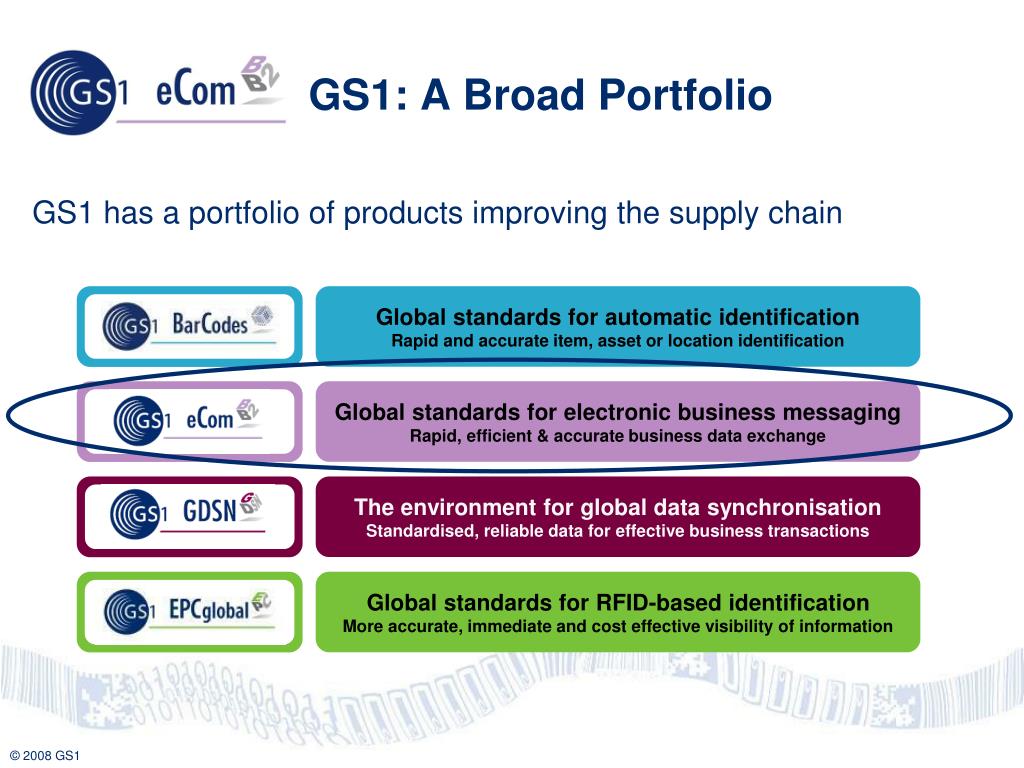 GS1 eCom B2B

GS1: A Broad Portfolio

GS1 has a portfolio of products improving the supply chain

GS1 BarCodes

Global standards for automatic identification
Rapid and accurate item, asset or location identification

GS1 eCom B2B

Global standards for electronic business messaging
Rapid, efficient & accurate business data exchange

GS1 GDSN

The environment for global data synchronisation
Standardised, reliable data for effective business transactions

GS1 EPCglobal

Global standards for RFID-based identification
More accurate, immediate and cost effective visibility of information

© 2008 GS1